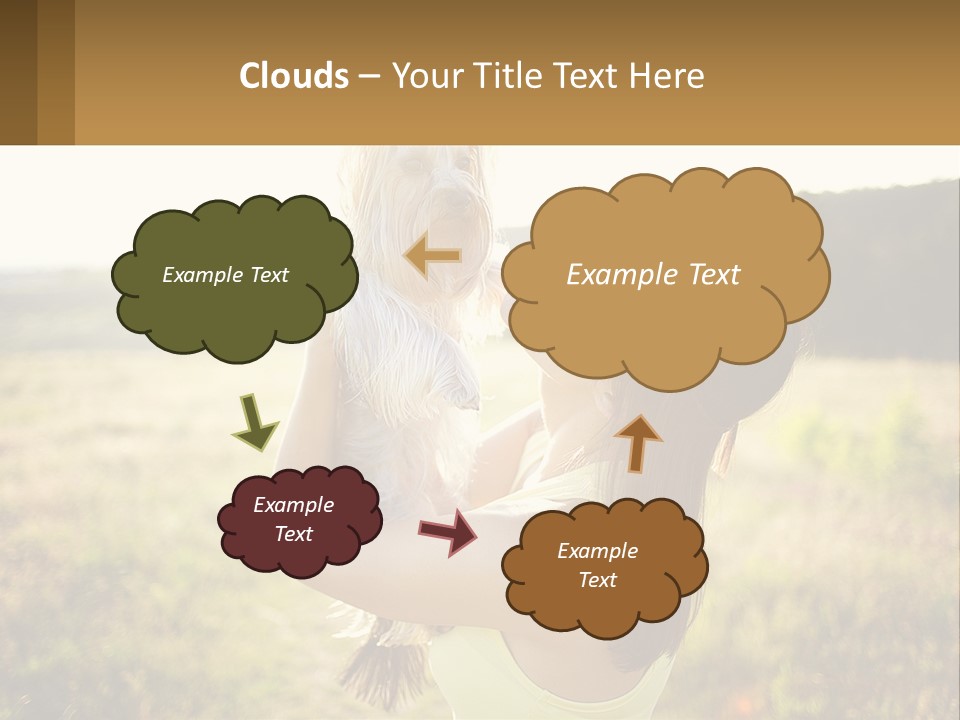 Clouds – Your Title Text Here

Example Text

Example Text

Example Text

Example Text